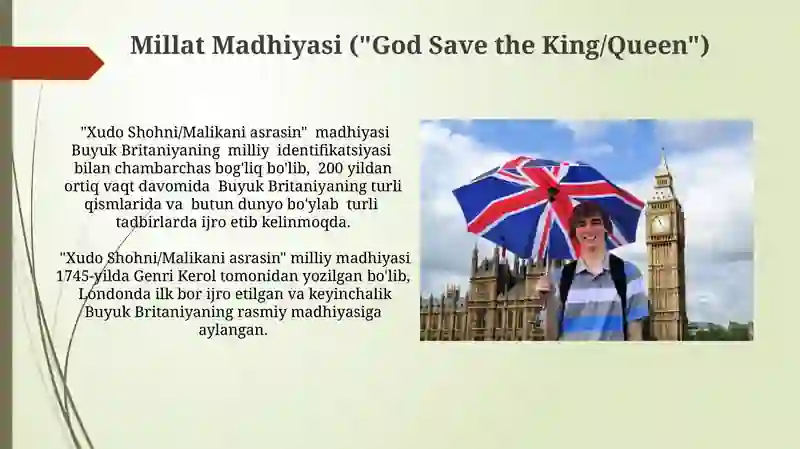 Millat Madhiyasi ("God Save the King/Queen")

"Xudo Shohni/Malikani asrasin" madhiyasi Buyuk Britaniyaning milliy identifikatsiyasi bilan chambarchas bog'liq bo'lib, 200 yildan ortiq vaqt davomida Buyuk Britaniyaning turli qismlarida va butun dunyo bo'ylab turli tadbirlarda ijro etib kelinmoqda.

"Xudo Shohni/Malikani asrasin" milliy madhiyasi 1745-yilda Genri Kerol tomonidan yozilgan bo'lib, Londonda ilk bor ijro etilgan va keyinchalik Buyuk Britaniyaning rasmiy madhiyasiga aylangan.